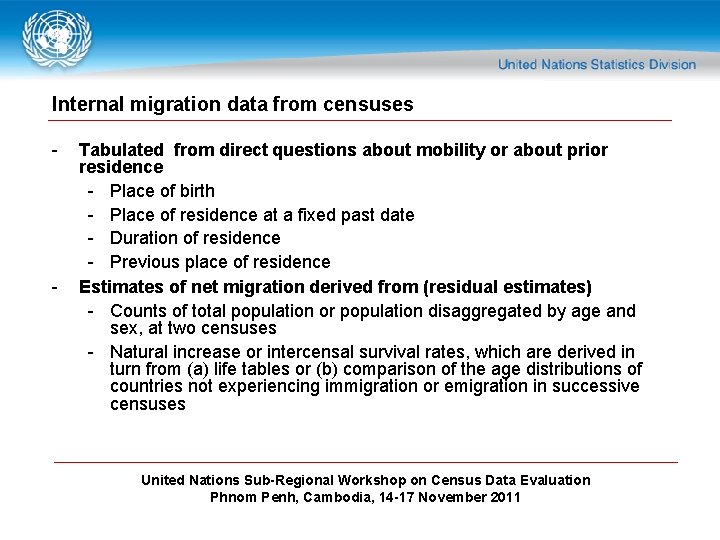 United Nations Statistics Division

Internal migration data from censuses

- Tabulated from direct questions about mobility or about prior residence
  - Place of birth
  - Place of residence at a fixed past date
  - Duration of residence
  - Previous place of residence
- Estimates of net migration derived from (residual estimates)
  - Counts of total population or population disaggregated by age and sex, at two censuses
  - Natural increase or intercensal survival rates, which are derived in turn from (a) life tables or (b) comparison of the age distributions of countries not experiencing immigration or emigration in successive censuses

United Nations Sub-Regional Workshop on Census Data Evaluation
Phnom Penh, Cambodia, 14-17 November 2011